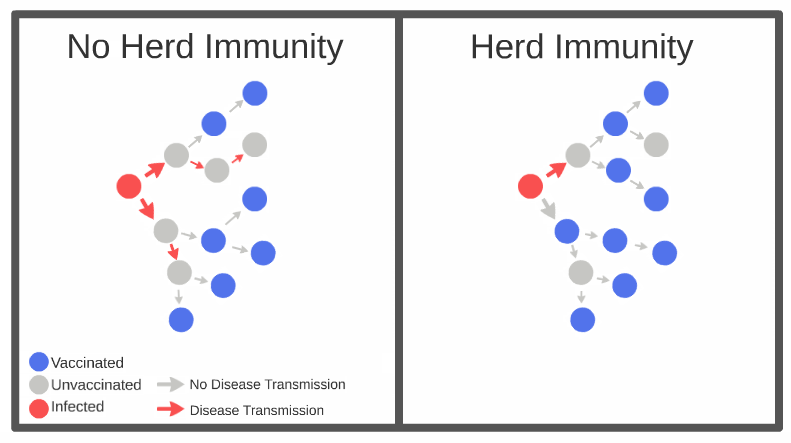 No Herd Immunity

Vaccinated
Unvaccinated
Infected
No Disease Transmission
Disease Transmission

Herd Immunity